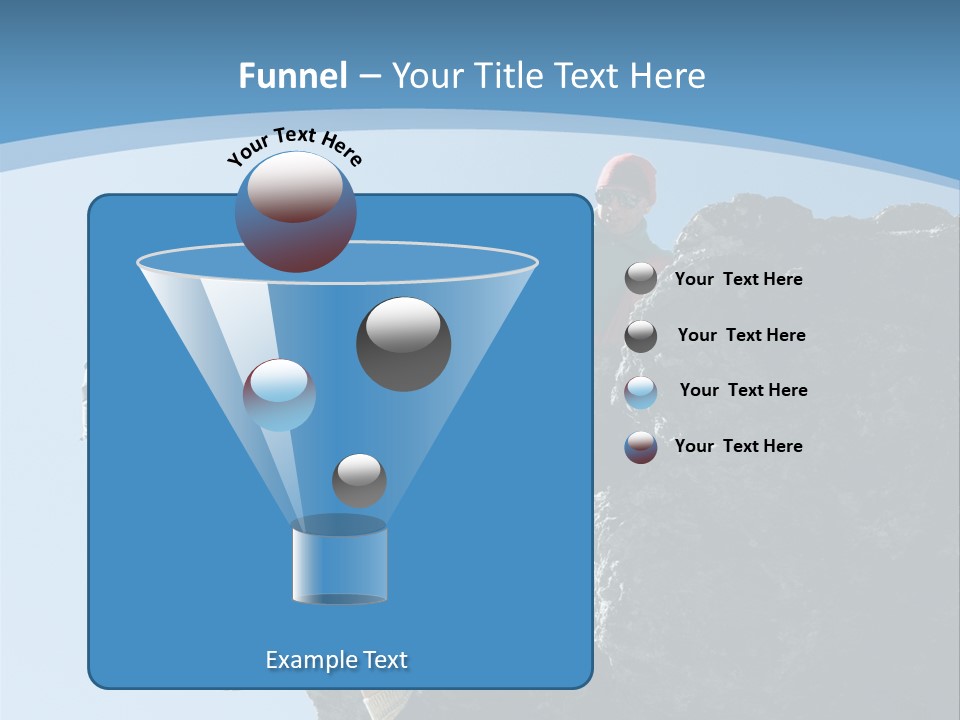 Funnel – Your Title Text Here

Your Text Here

Your Text Here

Your Text Here

Your Text Here

Your Text Here

Example Text